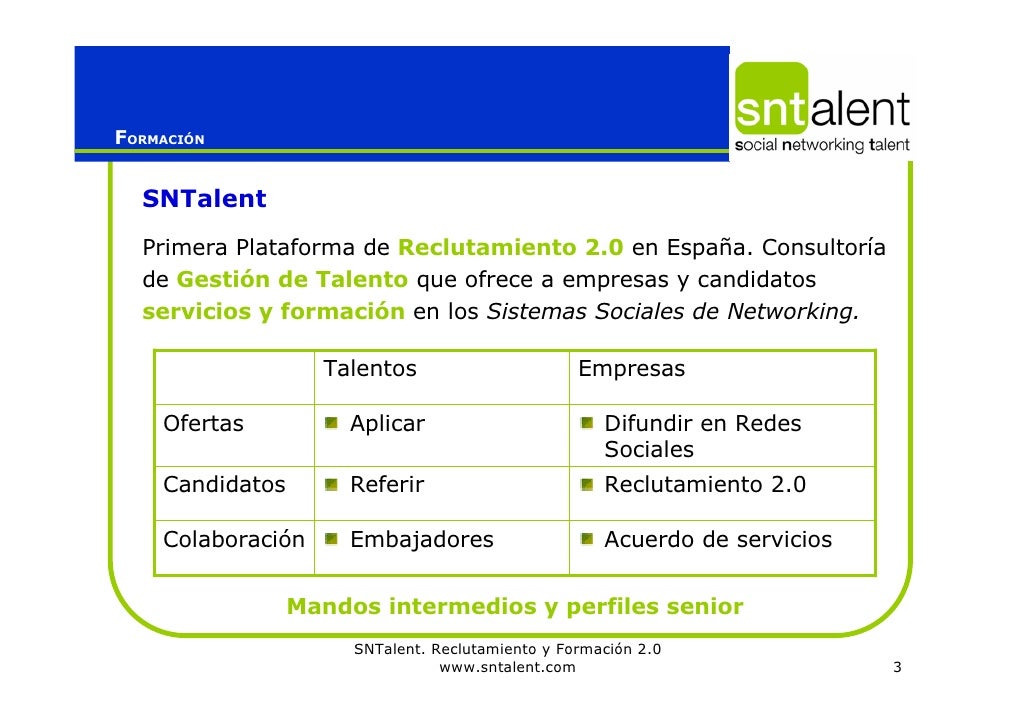 FORMACIÓN

sntalent
social networking talent

SNTalent

Primera Plataforma de Reclutamiento 2.0 en España. Consultoría de Gestión de Talento que ofrece a empresas y candidatos servicios y formación en los Sistemas Sociales de Networking.

| | Talentos | Empresas |
|---|---|---|
| Ofertas | Aplicar | Difundir en Redes Sociales |
| Candidatos | Referir | Reclutamiento 2.0 |
| Colaboración | Embajadores | Acuerdo de servicios |

Mandos intermedios y perfiles senior

SNTalent. Reclutamiento y Formación 2.0
www.sntalent.com

3